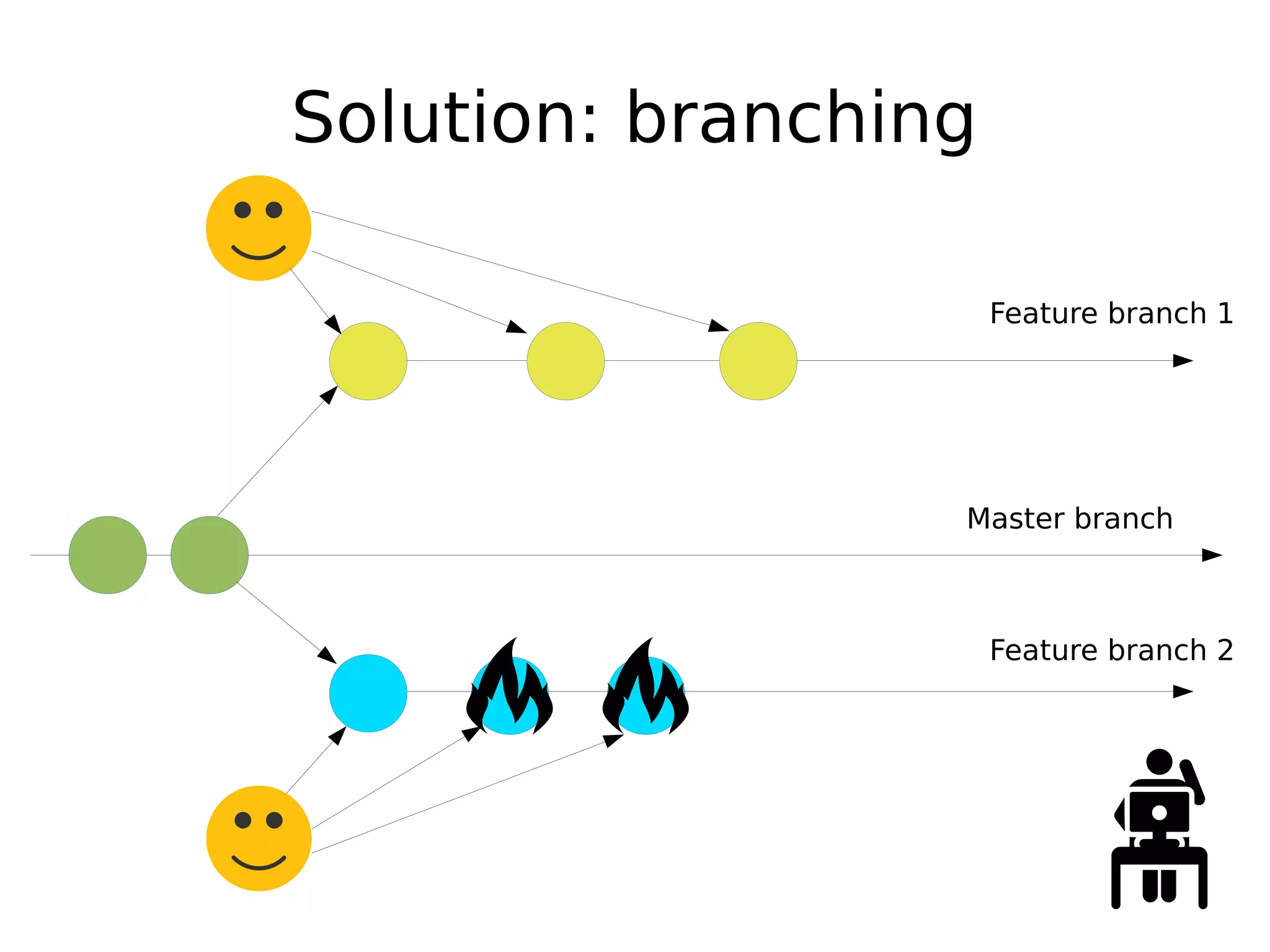 Solution: branching

Feature branch 1

Master branch

Feature branch 2